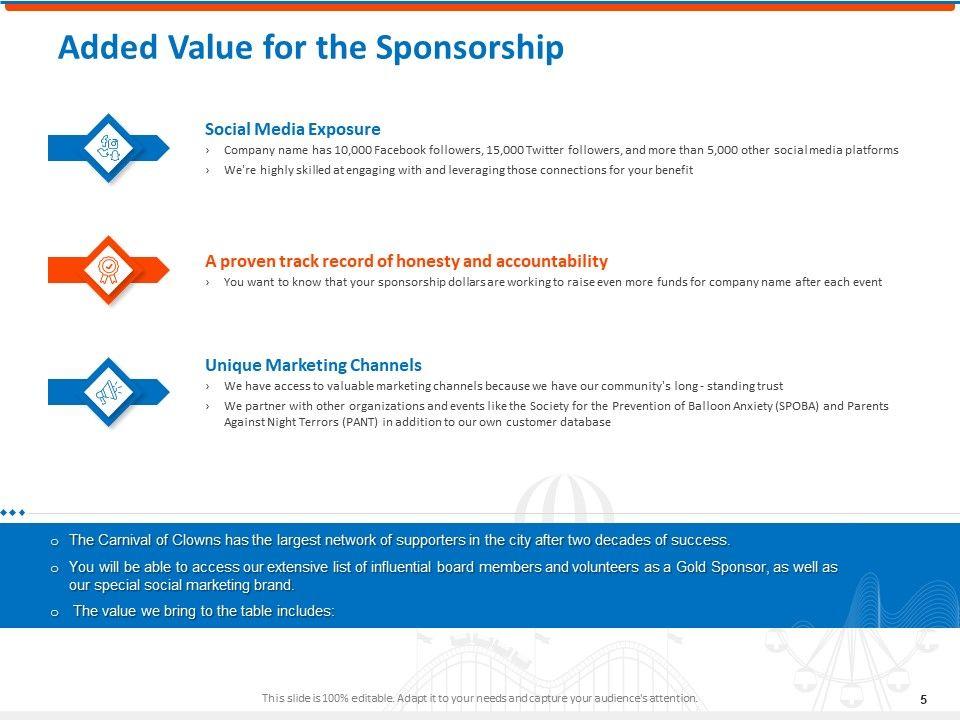 Added Value for the Sponsorship

Social Media Exposure
› Company name has 10,000 Facebook followers, 15,000 Twitter followers, and more than 5,000 other social media platforms
› We're highly skilled at engaging with and leveraging those connections for your benefit

A proven track record of honesty and accountability
› You want to know that your sponsorship dollars are working to raise even more funds for company name after each event

Unique Marketing Channels
› We have access to valuable marketing channels because we have our community's long - standing trust
› We partner with other organizations and events like the Society for the Prevention of Balloon Anxiety (SPOBA) and Parents Against Night Terrors (PANT) in addition to our own customer database

o The Carnival of Clowns has the largest network of supporters in the city after two decades of success.
o You will be able to access our extensive list of influential board members and volunteers as a Gold Sponsor, as well as our special social marketing brand.
o The value we bring to the table includes:

This slide is 100% editable. Adapt it to your needs and capture your audience's attention.
5